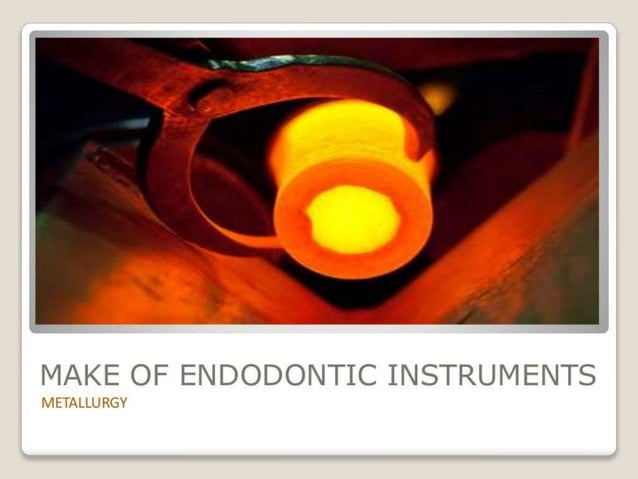 MAKE OF ENDODONTIC INSTRUMENTS

METALLURGY